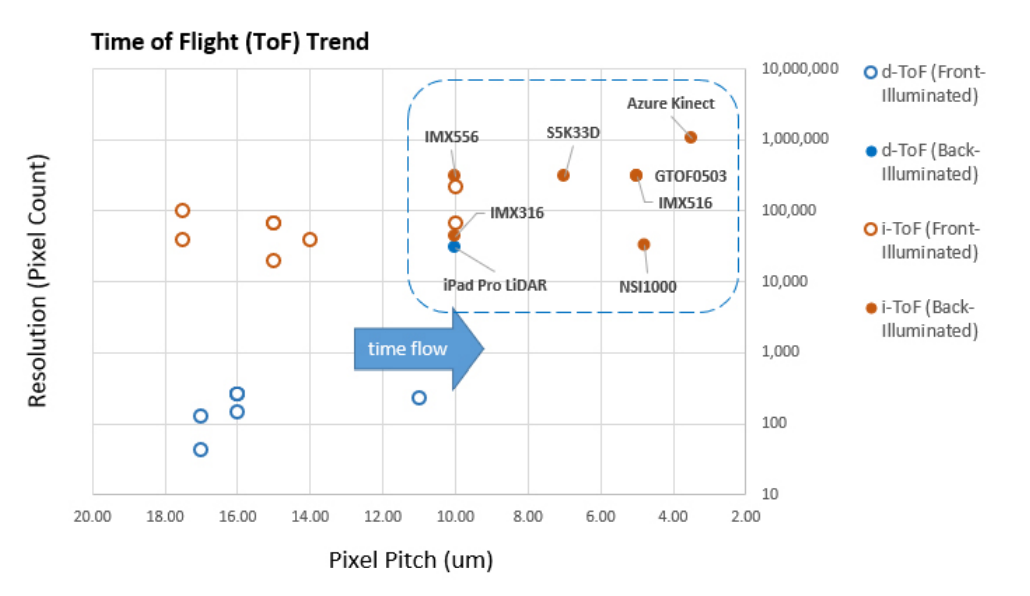 Time of Flight (ToF) Trend

Resolution (Pixel Count)

10,000,000
1,000,000
100,000
10,000
1,000
100
10

Azure Kinect
IMX556
S5K33D
GTOF0503
IMX516
IMX316
iPad Pro LiDAR
NSI1000

time flow

20.00 18.00 16.00 14.00 12.00 10.00 8.00 6.00 4.00 2.00

Pixel Pitch (um)

d-ToF (Front-Illuminated)
d-ToF (Back-Illuminated)
i-ToF (Front-Illuminated)
i-ToF (Back-Illuminated)